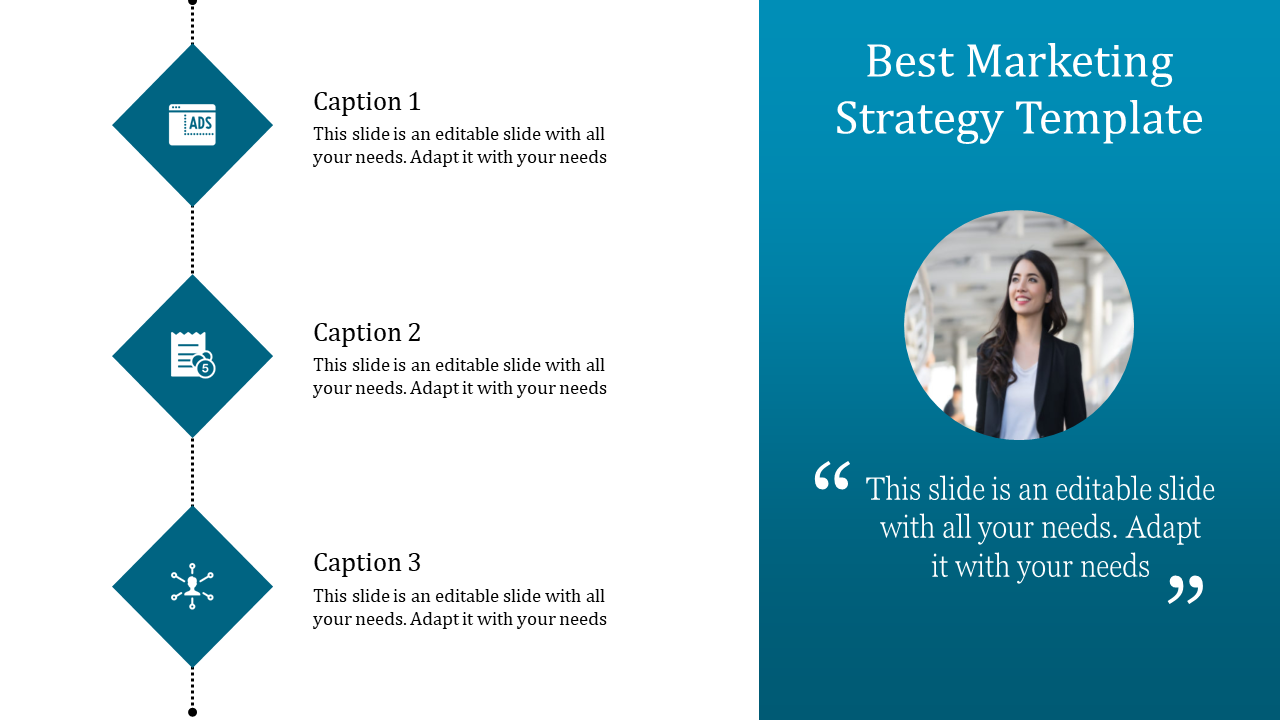 ADS

Caption 1
This slide is an editable slide with all your needs. Adapt it with your needs

5

Caption 2
This slide is an editable slide with all your needs. Adapt it with your needs

Caption 3
This slide is an editable slide with all your needs. Adapt it with your needs

Best Marketing Strategy Template

“ This slide is an editable slide with all your needs. Adapt it with your needs ”